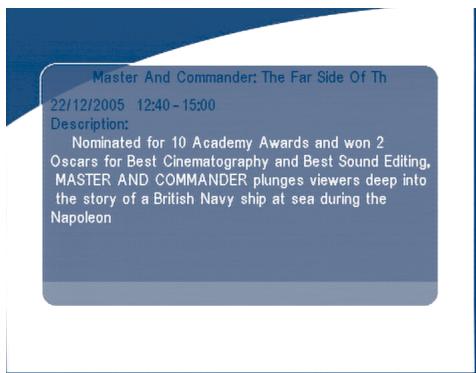 Master And Commander: The Far Side Of Th

22/12/2005 12:40 - 15:00
Description:
Nominated for 10 Academy Awards and won 2 Oscars for Best Cinematography and Best Sound Editing, MASTER AND COMMANDER plunges viewers deep into the story of a British Navy ship at sea during the Napoleon